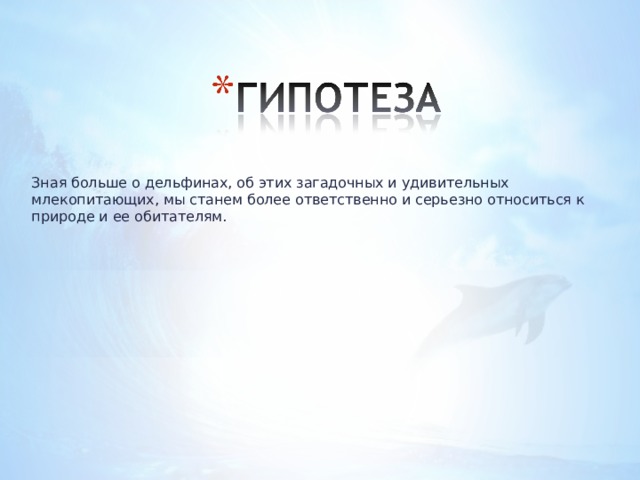 *ГИПОТЕЗА

Зная больше о дельфинах, об этих загадочных и удивительных млекопитающих, мы станем более ответственно и серьезно относиться к природе и ее обитателям.